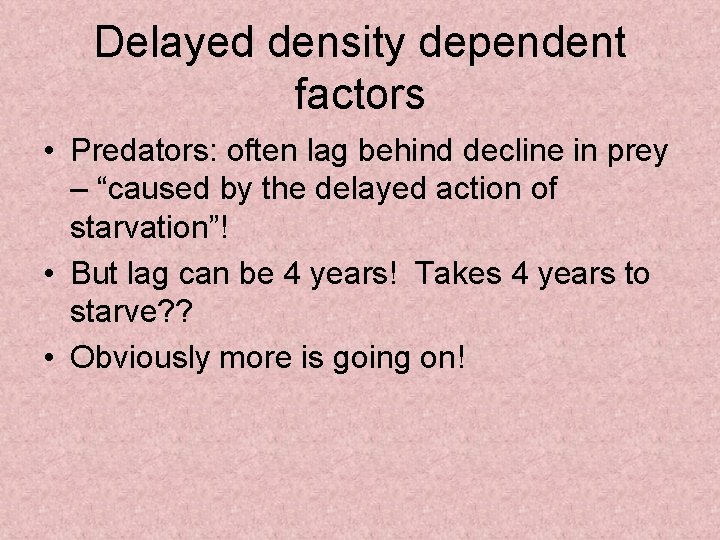 Delayed density dependent factors

• Predators: often lag behind decline in prey – “caused by the delayed action of starvation”!

• But lag can be 4 years! Takes 4 years to starve??

• Obviously more is going on!